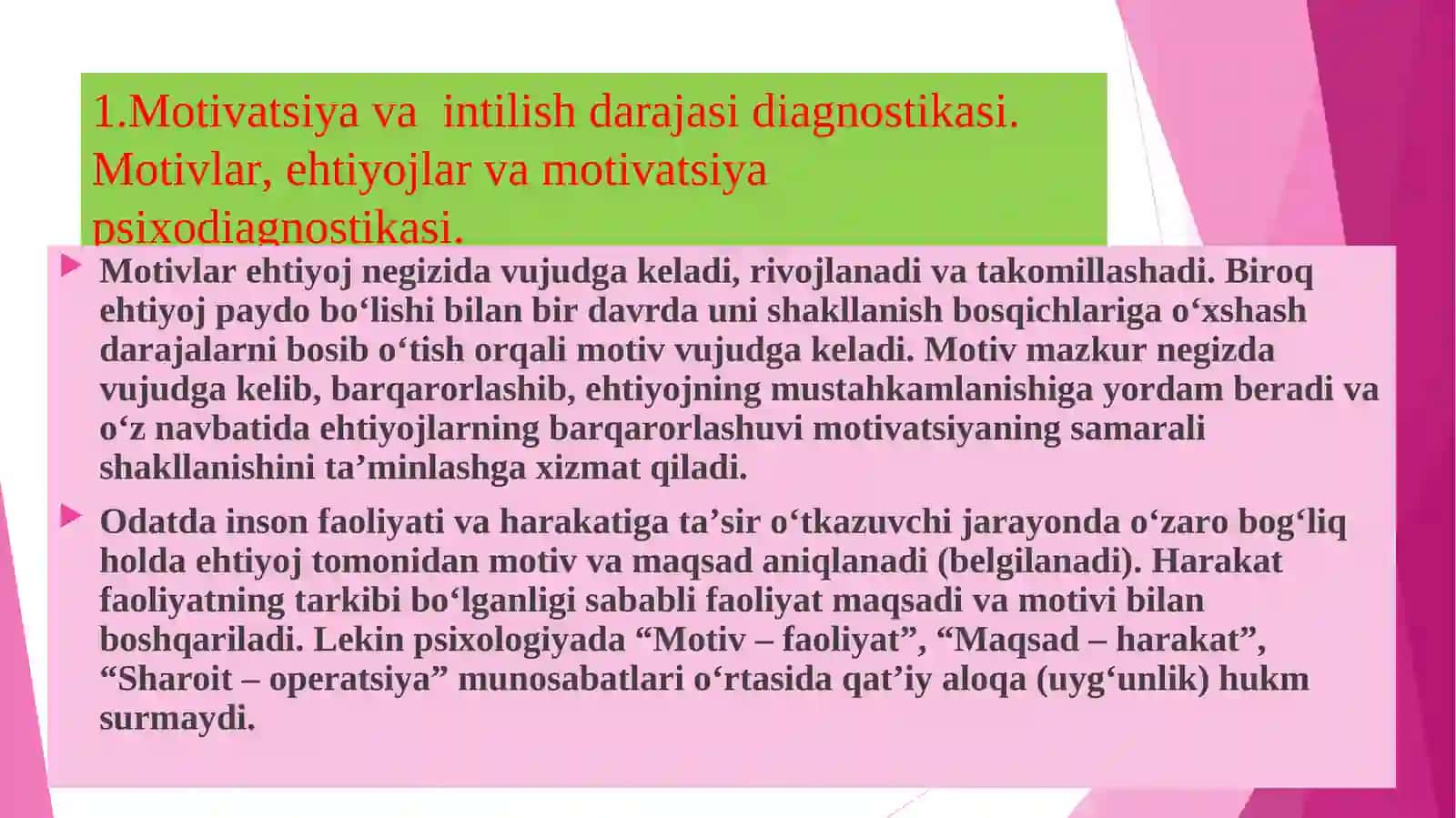 1.Motivatsiya va  intilish darajasi diagnostikasi. Motivlar, ehtiyojlar va motivatsiya psixodiagnostikasi.

Motivlar ehtiyoj negizida vujudga keladi, rivojlanadi va takomillashadi. Biroq ehtiyoj paydo bo‘lishi bilan bir davrda uni shakllanish bosqichlariga o‘xshash darajalarni bosib o‘tish orqali motiv vujudga keladi. Motiv mazkur negizda vujudga kelib, barqarorlashib, ehtiyojning mustahkamlanishiga yordam beradi va o‘z navbatida ehtiyojlarning barqarorlashuvi motivatsiyaning samarali shakllanishini ta’minlashga xizmat qiladi.

Odatda inson faoliyati va harakatiga ta’sir o‘tkazuvchi jarayonda o‘zaro bog‘liq holda ehtiyoj tomonidan motiv va maqsad aniqlanadi (belgilanadi). Harakat faoliyatning tarkibi bo‘lganligi sababli faoliyat maqsadi va motivi bilan boshqariladi. Lekin psixologiyada “Motiv – faoliyat”, “Maqsad – harakat”, “Sharoit – operatsiya” munosabatlari o‘rtasida qat’iy aloqa (uyg‘unlik) hukm surmaydi.